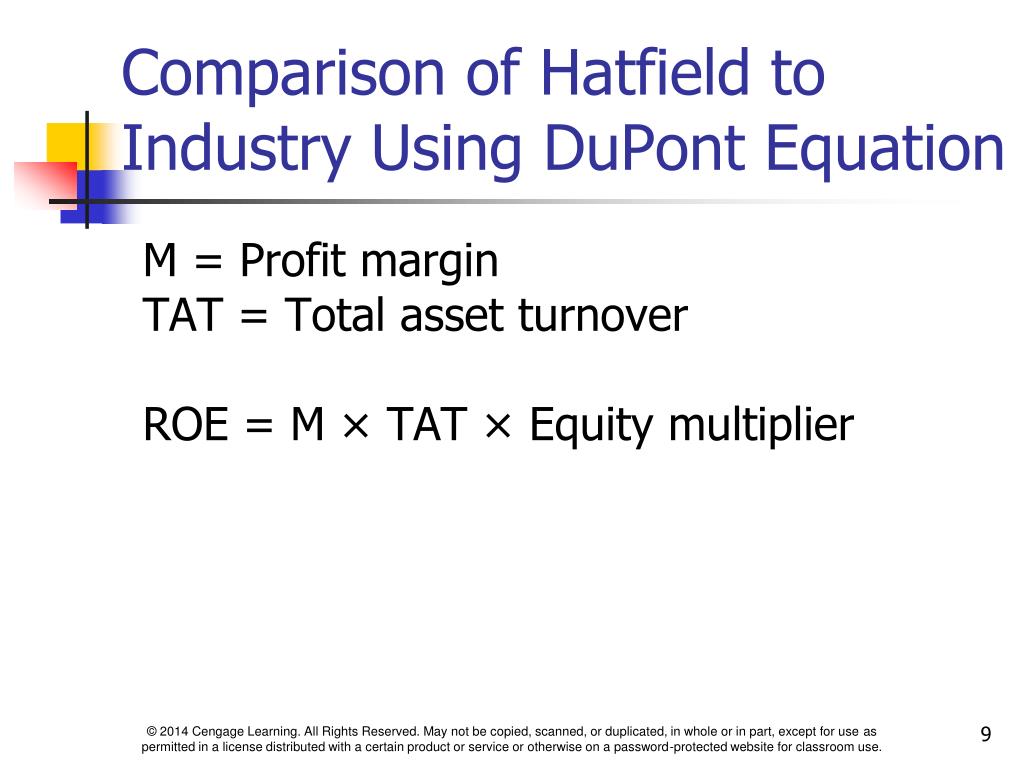 Comparison of Hatfield to Industry Using DuPont Equation

M = Profit margin
TAT = Total asset turnover

ROE = M × TAT × Equity multiplier

© 2014 Cengage Learning. All Rights Reserved. May not be copied, scanned, or duplicated, in whole or in part, except for use as permitted in a license distributed with a certain product or service or otherwise on a password-protected website for classroom use.

9